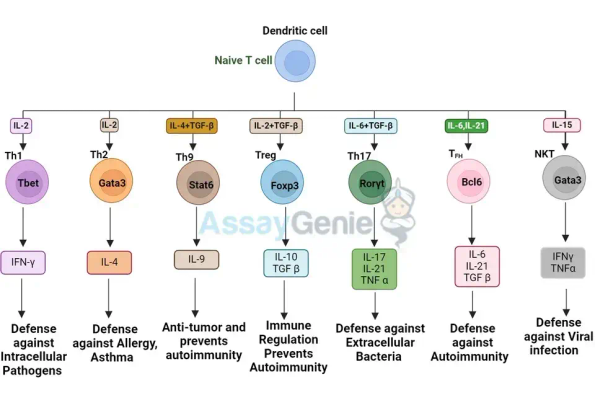 Dendritic cell

Naive T cell

IL-2
Th1
Tbet
IFN-γ
Defense against Intracellular Pathogens

IL-2
Th2
Gata3
IL-4
Defense against Allergy, Asthma

IL-4+TGF-β
Th9
Stat6
IL-9
Anti-tumor and prevents autoimmunity

IL-2+TGF-β
Treg
Foxp3
IL-10
TGF β
Immune Regulation Prevents Autoimmunity

IL-6+TGF-β
Th17
Rorγt
IL-17
IL-21
TNF α
Defense against Extracellular Bacteria

IL-6,IL-21
$T_{FH}$
Bcl6
IL-6
IL-21
TGF β
Defense against Autoimmunity

IL-15
NKT
Gata3
IFNγ
TNFα
Defense against Viral infection

AssayGenie